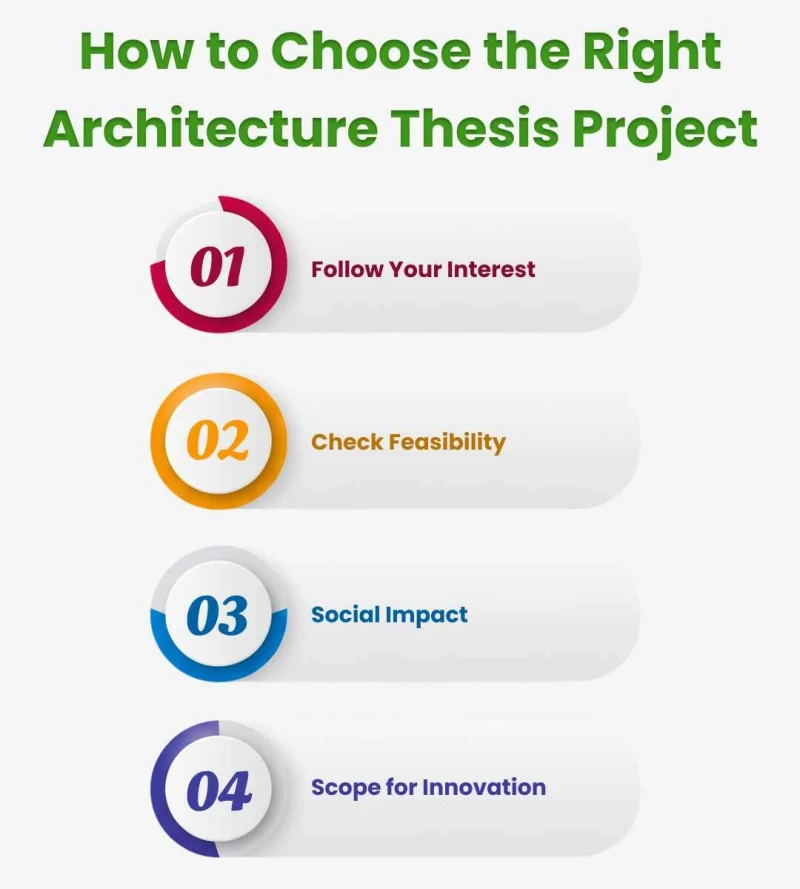 How to Choose the Right Architecture Thesis Project

01 Follow Your Interest

02 Check Feasibility

03 Social Impact

04 Scope for Innovation